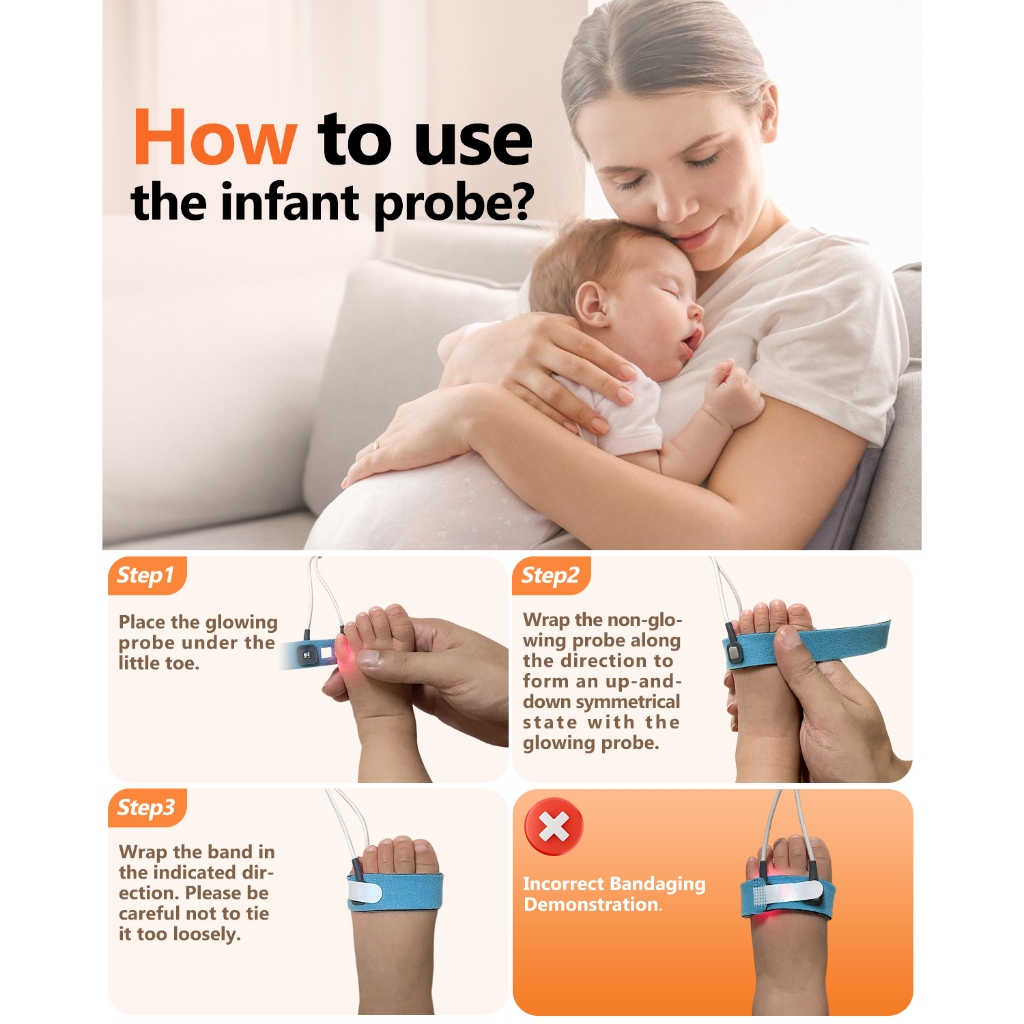 How to use the infant probe?

Step1

Place the glowing probe under the little toe.

Step2

Wrap the non-glowing probe along the direction to form an up-and-down symmetrical state with the glowing probe.

Step3

Wrap the band in the indicated direction. Please be careful not to tie it too loosely.

Incorrect Bandaging Demonstration.